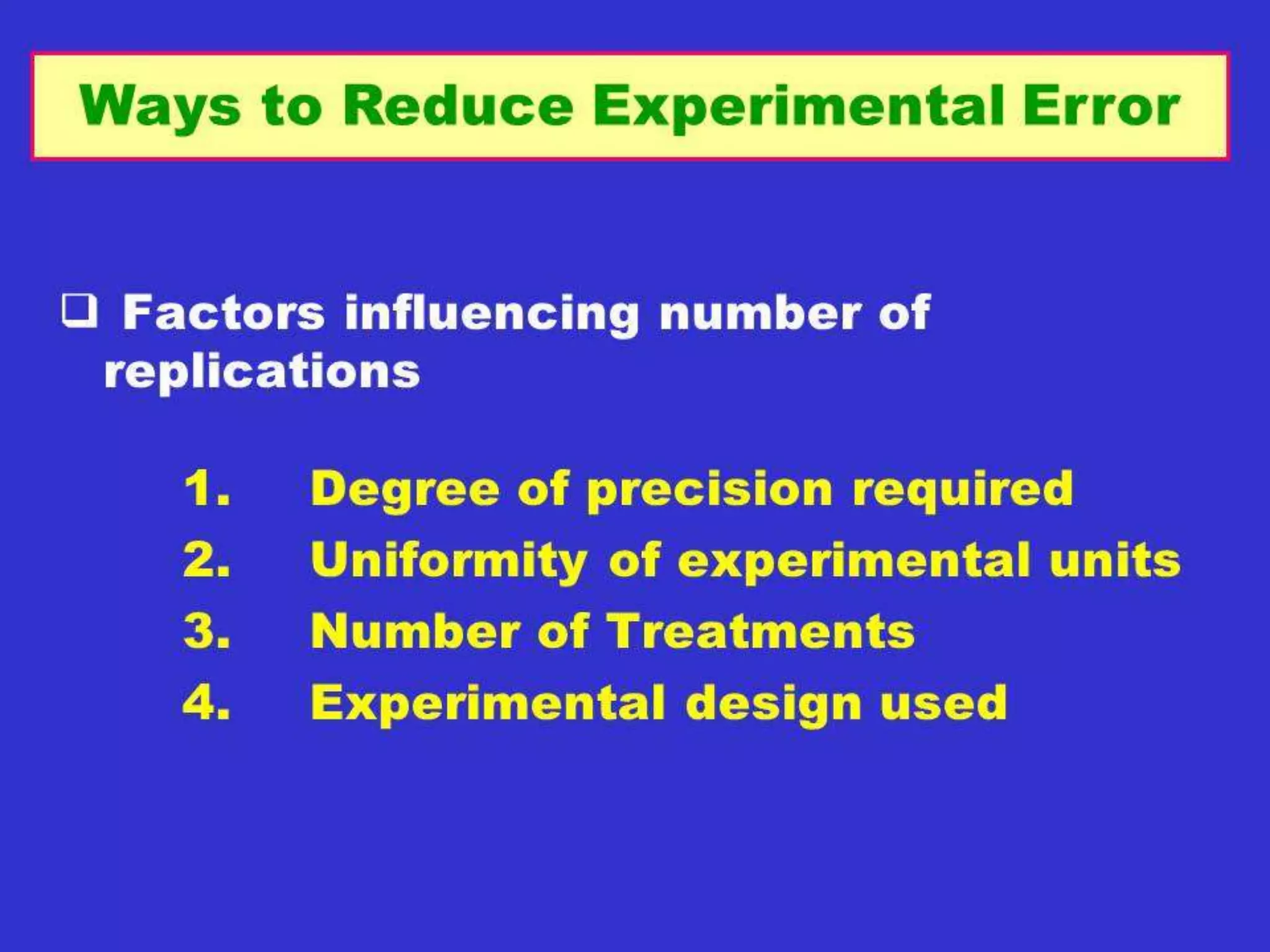 Ways to Reduce Experimental Error

❑ Factors influencing number of replications

1. Degree of precision required
2. Uniformity of experimental units
3. Number of Treatments
4. Experimental design used